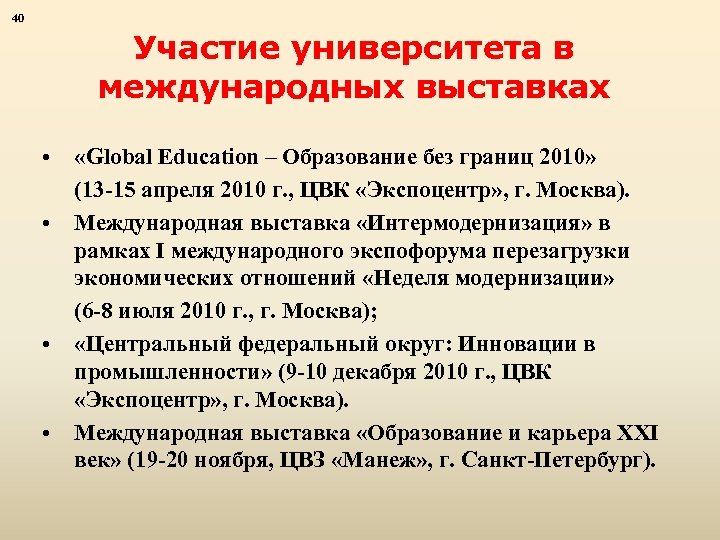 40

Участие университета в международных выставках

• «Global Education – Образование без границ 2010»

(13-15 апреля 2010 г., ЦВК «Экспоцентр», г. Москва).

• Международная выставка «Интермодернизация» в рамках I международного экспофорума перезагрузки экономических отношений «Неделя модернизации»

(6-8 июля 2010 г., г. Москва);

• «Центральный федеральный округ: Инновации в промышленности» (9-10 декабря 2010 г., ЦВК «Экспоцентр», г. Москва).

• Международная выставка «Образование и карьера XXI век» (19-20 ноября, ЦВЗ «Манеж», г. Санкт-Петербург).